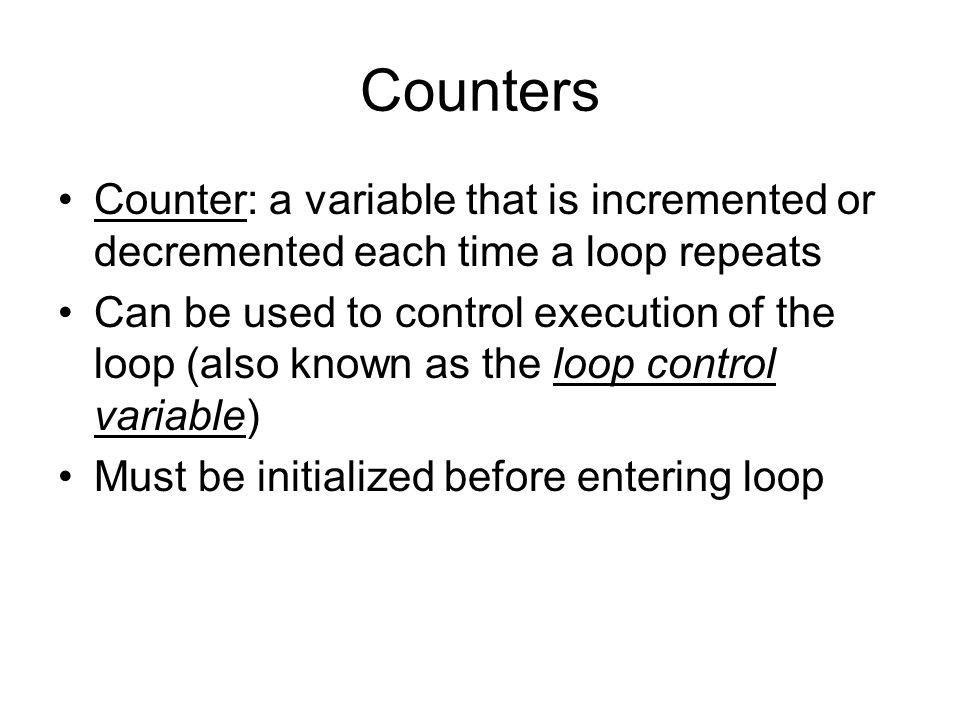 Counters

• Counter: a variable that is incremented or decremented each time a loop repeats
• Can be used to control execution of the loop (also known as the loop control variable)
• Must be initialized before entering loop